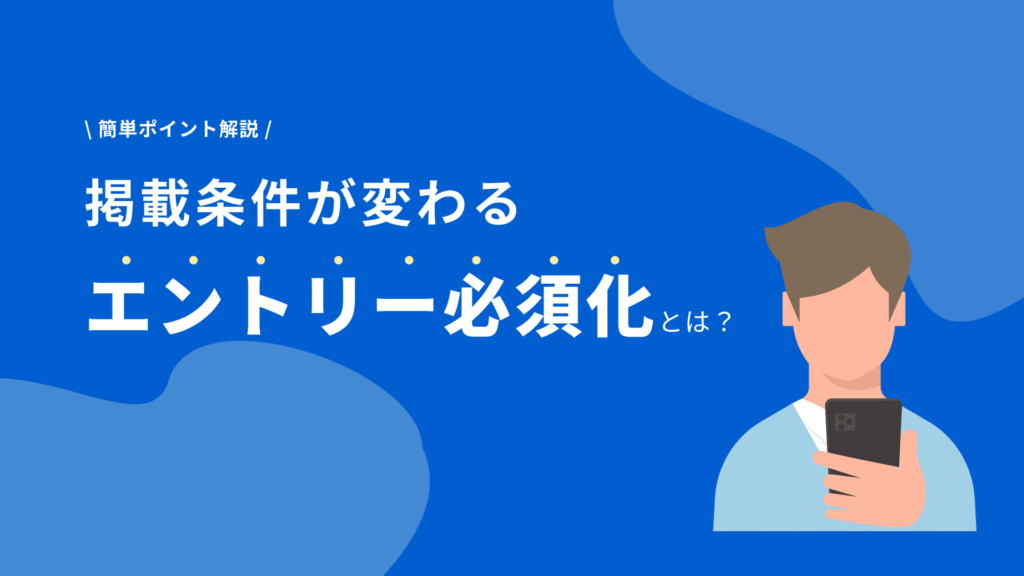 \ 簡単ポイント解説 /

掲載条件が変わる

エントリー必須化とは？